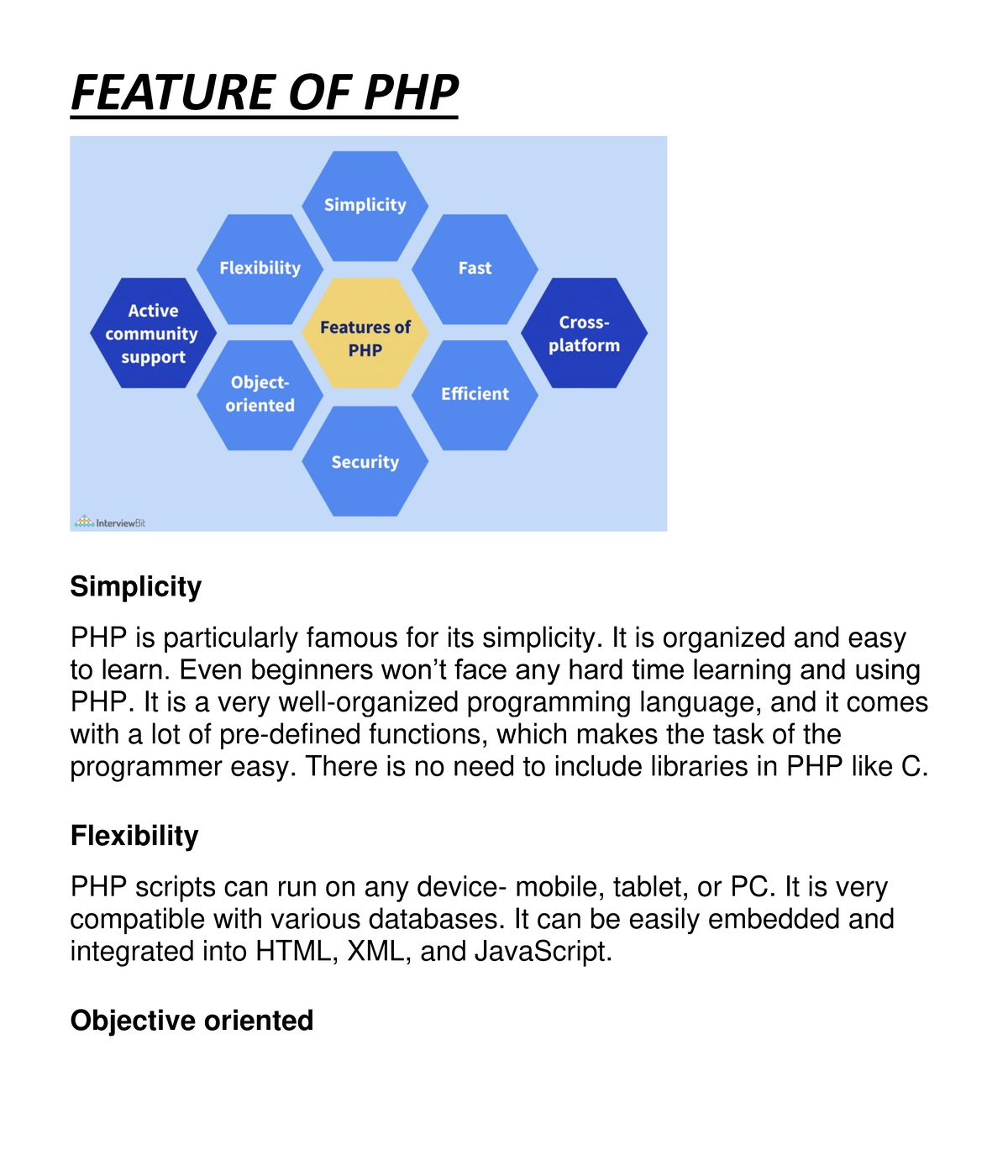 FEATURE OF PHP

Simplicity
Flexibility
Fast
Active community support
Features of PHP
Cross-platform
Object-oriented
Efficient
Security
InterviewBit

Simplicity

PHP is particularly famous for its simplicity. It is organized and easy to learn. Even beginners won't face any hard time learning and using PHP. It is a very well-organized programming language, and it comes with a lot of pre-defined functions, which makes the task of the programmer easy. There is no need to include libraries in PHP like C.

Flexibility

PHP scripts can run on any device- mobile, tablet, or PC. It is very compatible with various databases. It can be easily embedded and integrated into HTML, XML, and JavaScript.

Objective oriented